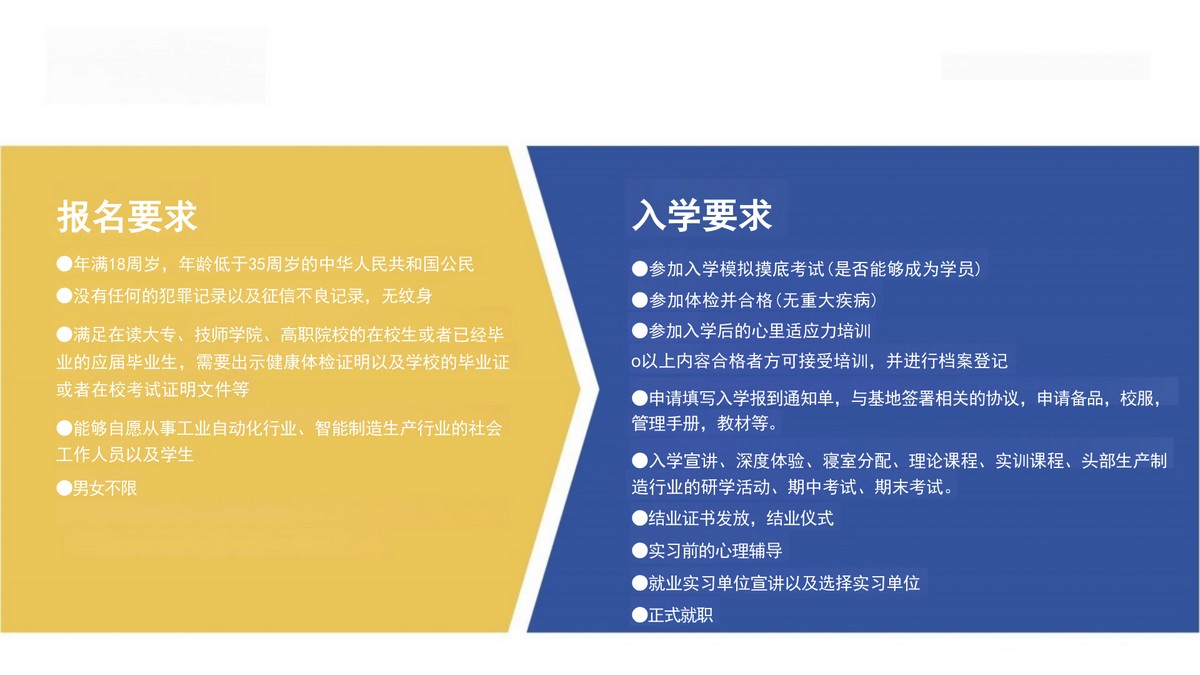 报名要求

●年满18周岁，年龄低于35周岁的中华人民共和国公民

●没有任何的犯罪记录以及征信不良记录，无纹身

●满足在读大专、技师学院、高职院校的在校生或者已经毕业的应届毕业生，需要出示健康体检证明以及学校的毕业证或者在校考试证明文件等

●能够自愿从事工业自动化行业、智能制造生产行业的社会工作人员以及学生

●男女不限

入学要求

●参加入学模拟摸底考试(是否能够成为学员)

●参加体检并合格(无重大疾病)

●参加入学后的心里适应力培训

o以上内容合格者方可接受培训，并进行档案登记

●申请填写入学报到通知单，与基地签署相关的协议，申请备品，校服，管理手册，教材等。

●入学宣讲、深度体验、寝室分配、理论课程、实训课程、头部生产制造行业的研学活动、期中考试、期末考试。

●结业证书发放，结业仪式

●实习前的心理辅导

●就业实习单位宣讲以及选择实习单位

●正式就职